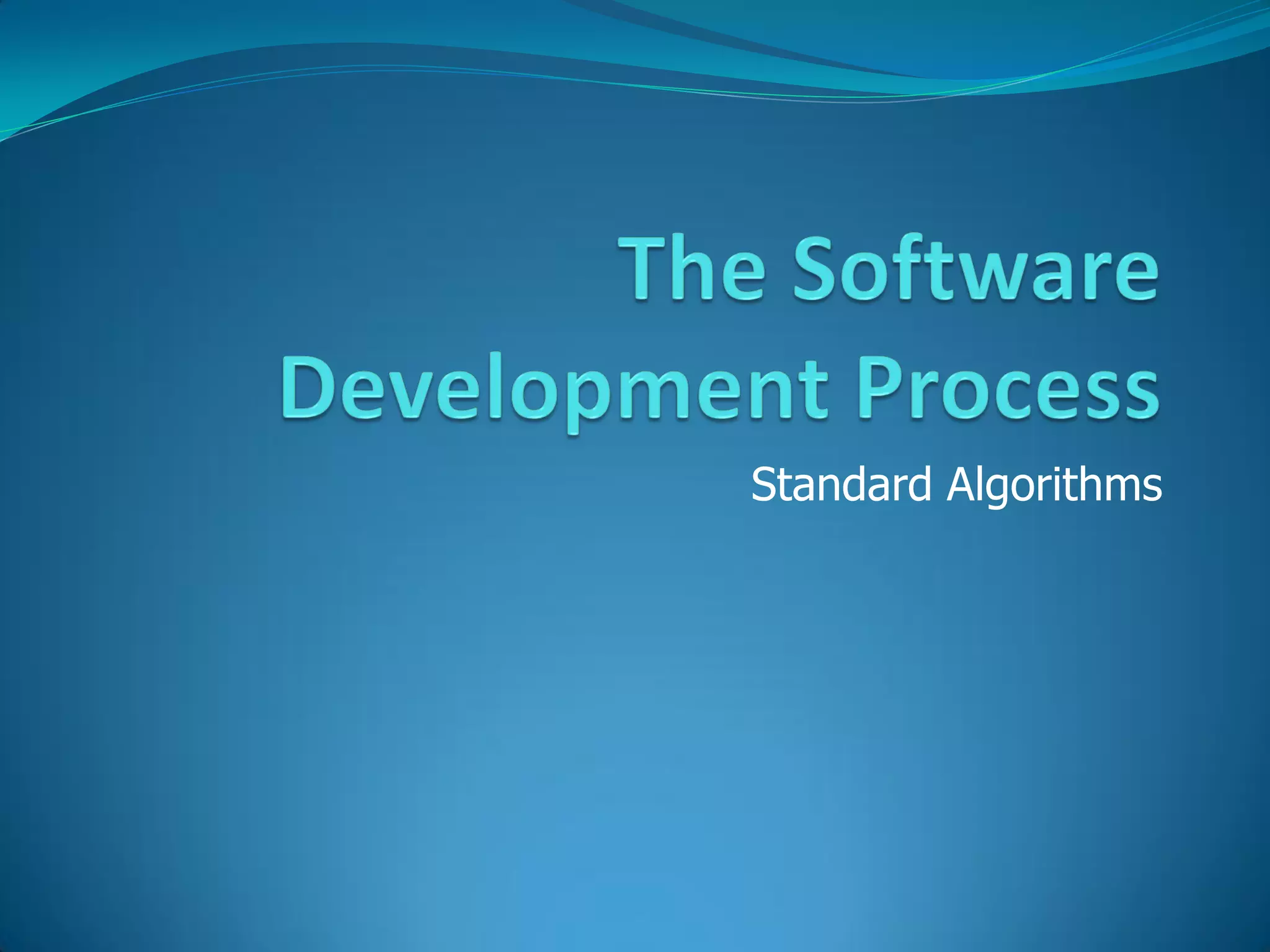 The Software Development Process

Standard Algorithms